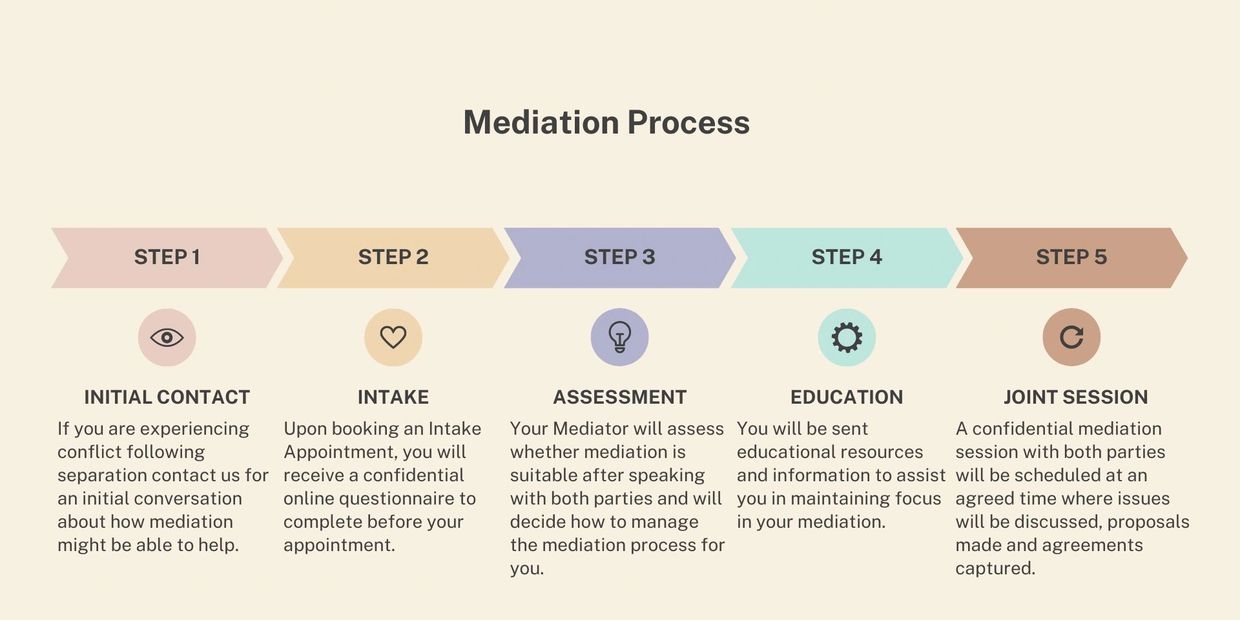 Mediation Process

STEP 1

INITIAL CONTACT

If you are experiencing conflict following separation contact us for an initial conversation about how mediation might be able to help.

STEP 2

INTAKE

Upon booking an Intake Appointment, you will receive a confidential online questionnaire to complete before your appointment.

STEP 3

ASSESSMENT

Your Mediator will assess whether mediation is suitable after speaking with both parties and will decide how to manage the mediation process for you.

STEP 4

EDUCATION

You will be sent educational resources and information to assist you in maintaining focus in your mediation.

STEP 5

JOINT SESSION

A confidential mediation session with both parties will be scheduled at an agreed time where issues will be discussed, proposals made and agreements captured.